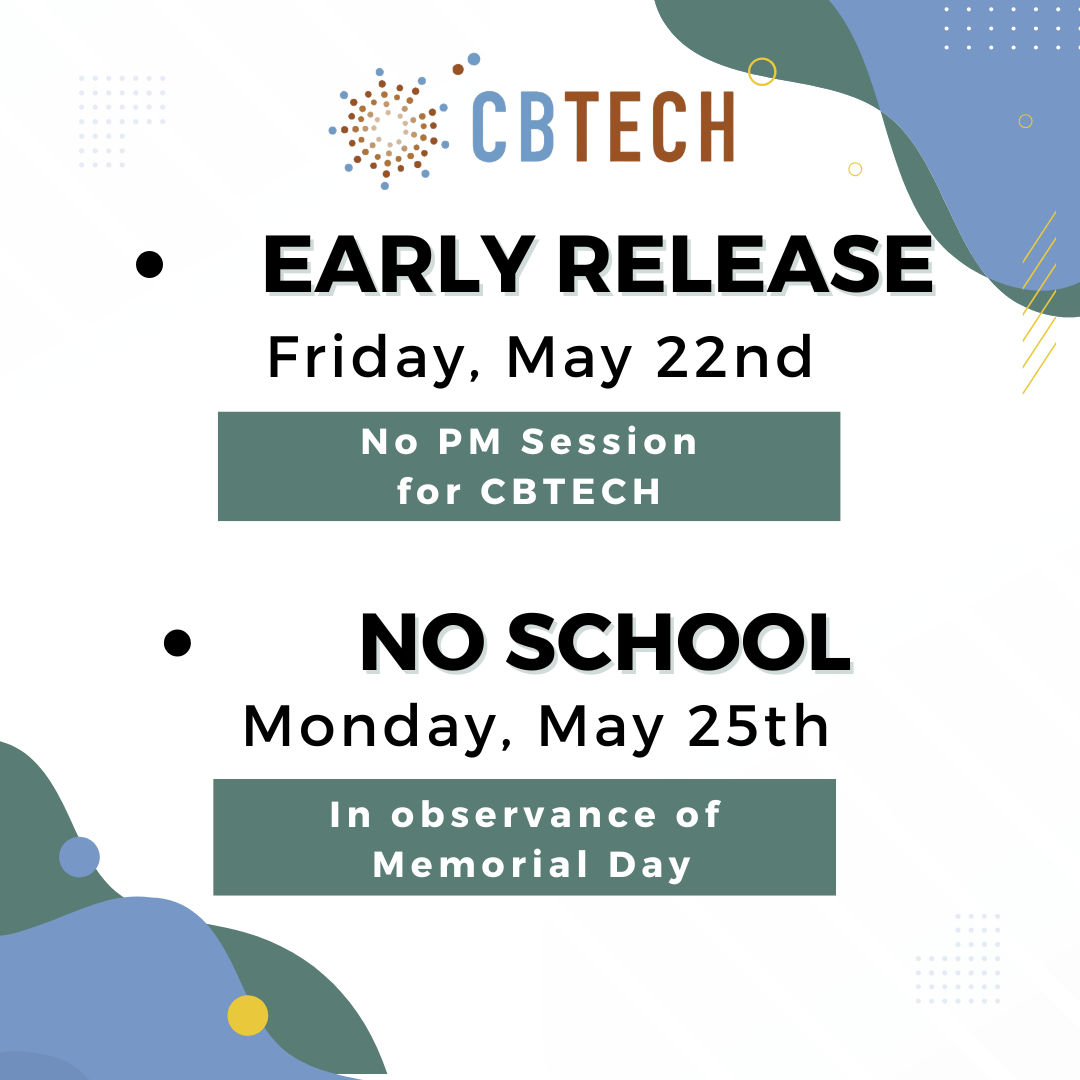 CBTECH

• EARLY RELEASE
Friday, May 22nd

No PM Session for CBTECH

• NO SCHOOL
Monday, May 25th

In observance of Memorial Day